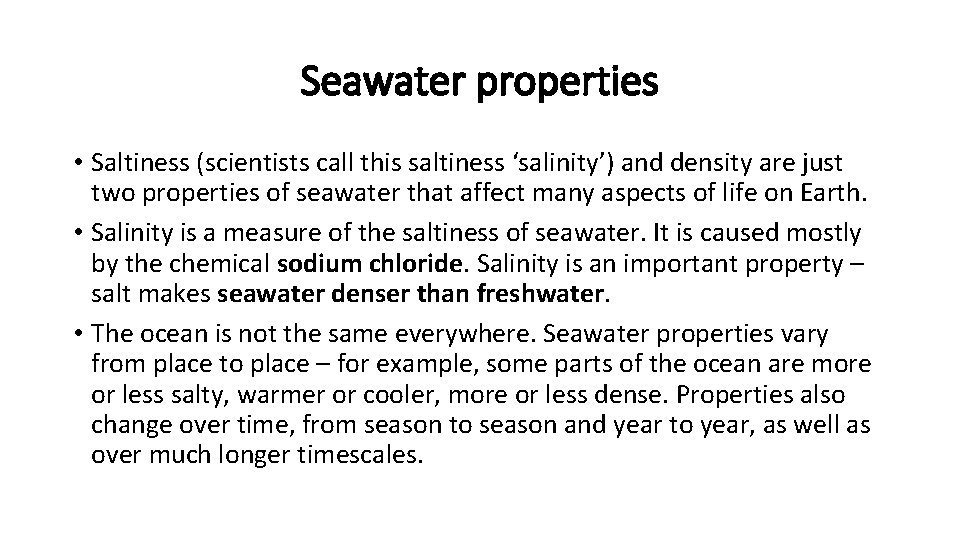 Seawater properties

• Saltiness (scientists call this saltiness ‘salinity’) and density are just two properties of seawater that affect many aspects of life on Earth.

• Salinity is a measure of the saltiness of seawater. It is caused mostly by the chemical sodium chloride. Salinity is an important property – salt makes seawater denser than freshwater.

• The ocean is not the same everywhere. Seawater properties vary from place to place – for example, some parts of the ocean are more or less salty, warmer or cooler, more or less dense. Properties also change over time, from season to season and year to year, as well as over much longer timescales.